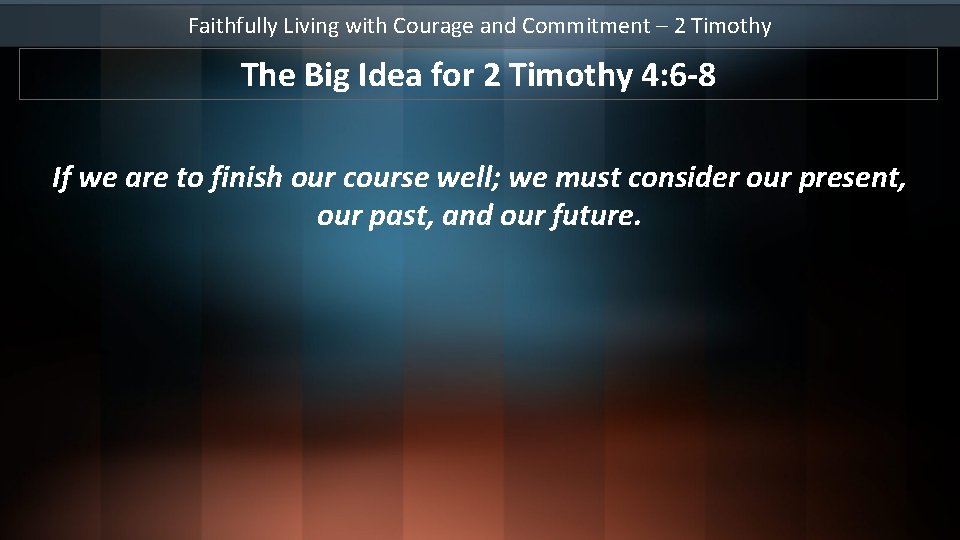 Faithfully Living with Courage and Commitment – 2 Timothy

The Big Idea for 2 Timothy 4:6-8

If we are to finish our course well; we must consider our present, our past, and our future.